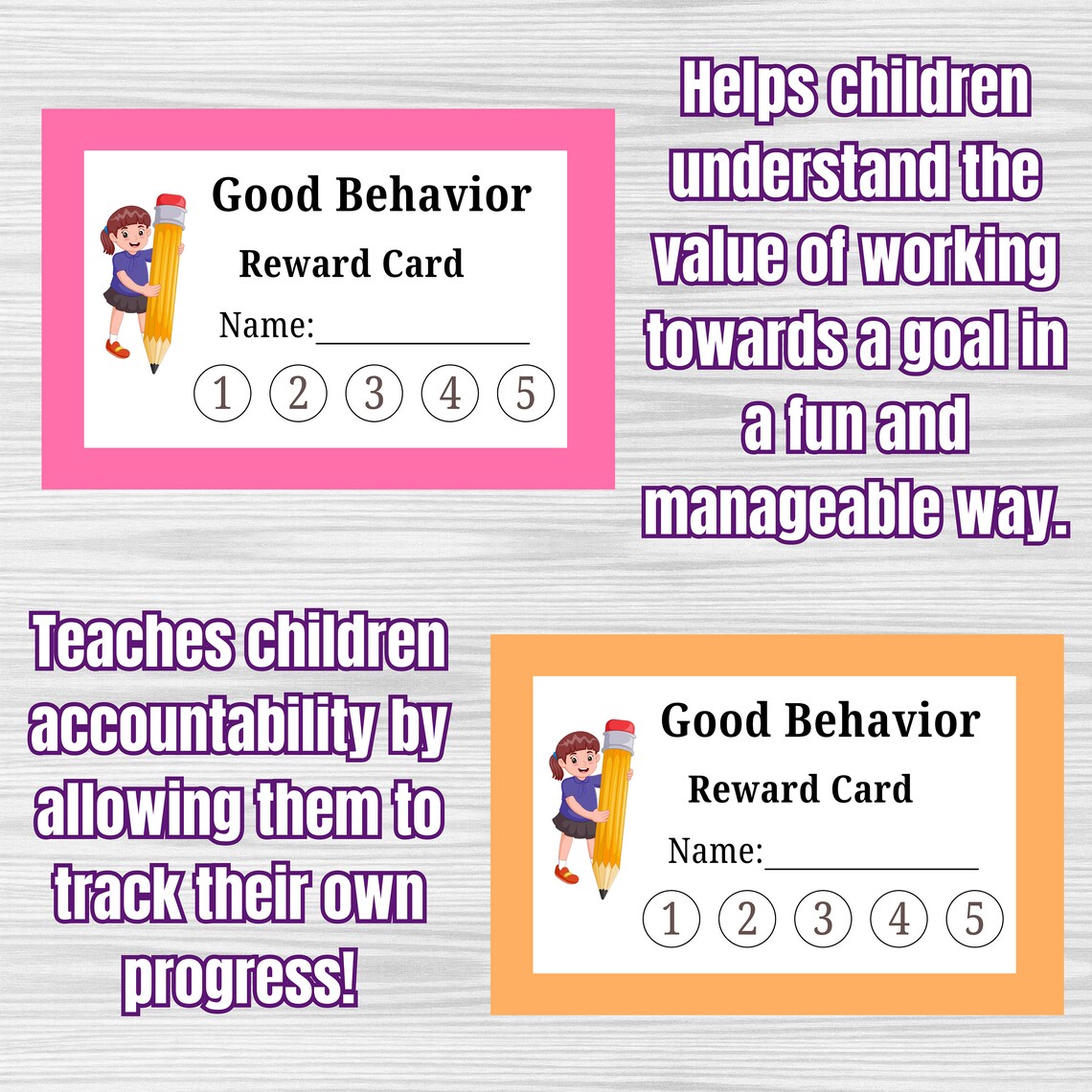 Good Behavior

Reward Card

Name:______________

1 2 3 4 5

Helps children understand the value of working towards a goal in a fun and manageable way.

Teaches children accountability by allowing them to track their own progress!

Good Behavior

Reward Card

Name:______________

1 2 3 4 5